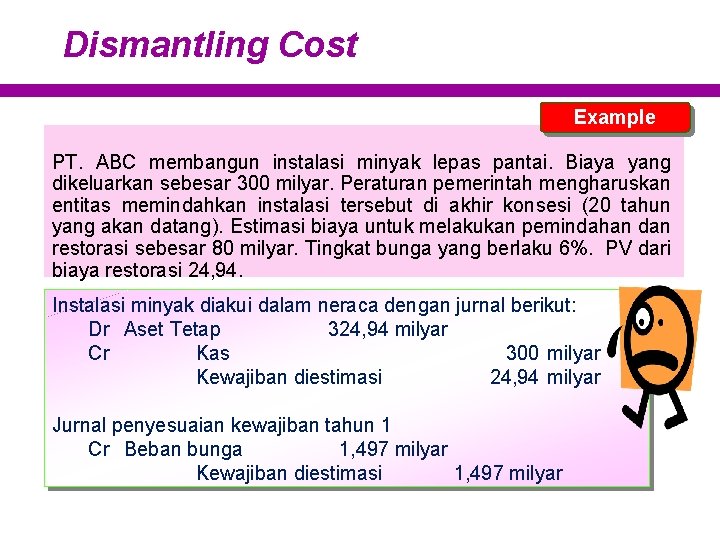 Dismantling Cost

Example

PT. ABC membangun instalasi minyak lepas pantai. Biaya yang dikeluarkan sebesar 300 milyar. Peraturan pemerintah mengharuskan entitas memindahkan instalasi tersebut di akhir konsesi (20 tahun yang akan datang). Estimasi biaya untuk melakukan pemindahan dan restorasi sebesar 80 milyar. Tingkat bunga yang berlaku 6%. PV dari biaya restorasi 24,94.

Instalasi minyak diakui dalam neraca dengan jurnal berikut:
Dr Aset Tetap 324,94 milyar
Cr Kas 300 milyar
Kewajiban diestimasi 24,94 milyar

Jurnal penyesuaian kewajiban tahun 1
Cr Beban bunga 1,497 milyar
Kewajiban diestimasi 1,497 milyar